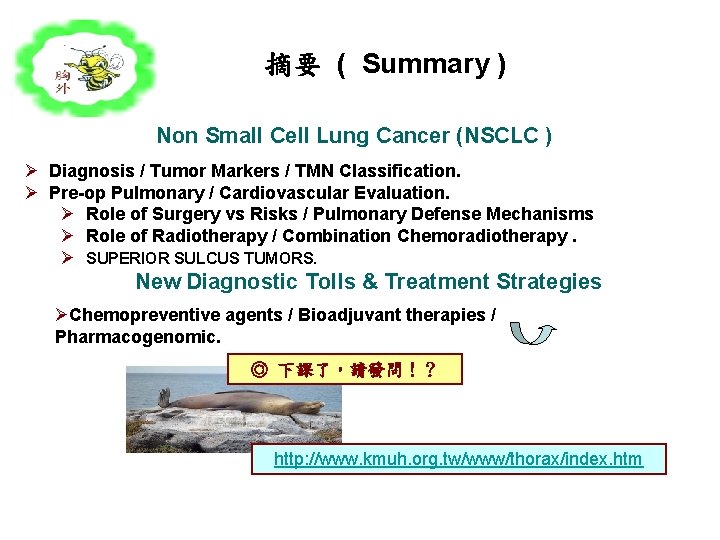 胸外

摘要 （ Summary )

Non Small Cell Lung Cancer (NSCLC )

➢ Diagnosis / Tumor Markers / TMN Classification.
➢ Pre-op Pulmonary / Cardiovascular Evaluation.
➢ Role of Surgery vs Risks / Pulmonary Defense Mechanisms
➢ Role of Radiotherapy / Combination Chemoradiotherapy .
➢ SUPERIOR SULCUS TUMORS.

New Diagnostic Tolls & Treatment Strategies

➢Chemopreventive agents / Bioadjuvant therapies / Pharmacogenomic.

◎ 下課了，請發問！？

http://www.kmuh.org.tw/www/thorax/index.htm